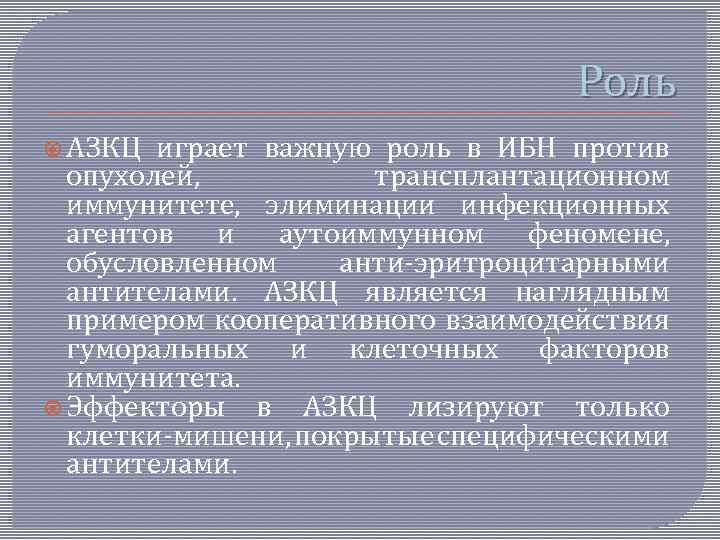 Роль

АЗКЦ играет важную роль в ИБН против опухолей, трансплантационном иммунитете, элиминации инфекционных агентов и аутоиммунном феномене, обусловленном анти-эритроцитарными антителами. АЗКЦ является наглядным примером кооперативного взаимодействия гуморальных и клеточных факторов иммунитета.

Эффекторы в АЗКЦ лизируют только клетки-мишени,покрытыеспецифическими антителами.